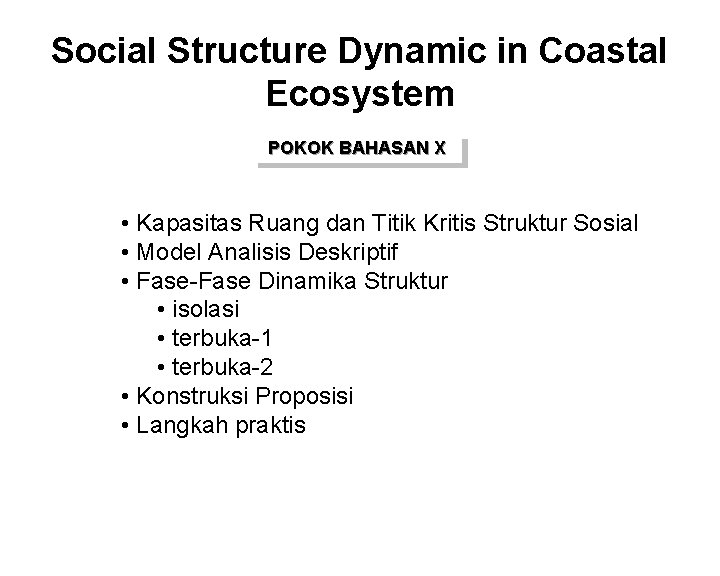 Social Structure Dynamic in Coastal Ecosystem

POKOK BAHASAN X

• Kapasitas Ruang dan Titik Kritis Struktur Sosial
• Model Analisis Deskriptif
• Fase-Fase Dinamika Struktur
  • isolasi
  • terbuka-1
  • terbuka-2
• Konstruksi Proposisi
• Langkah praktis